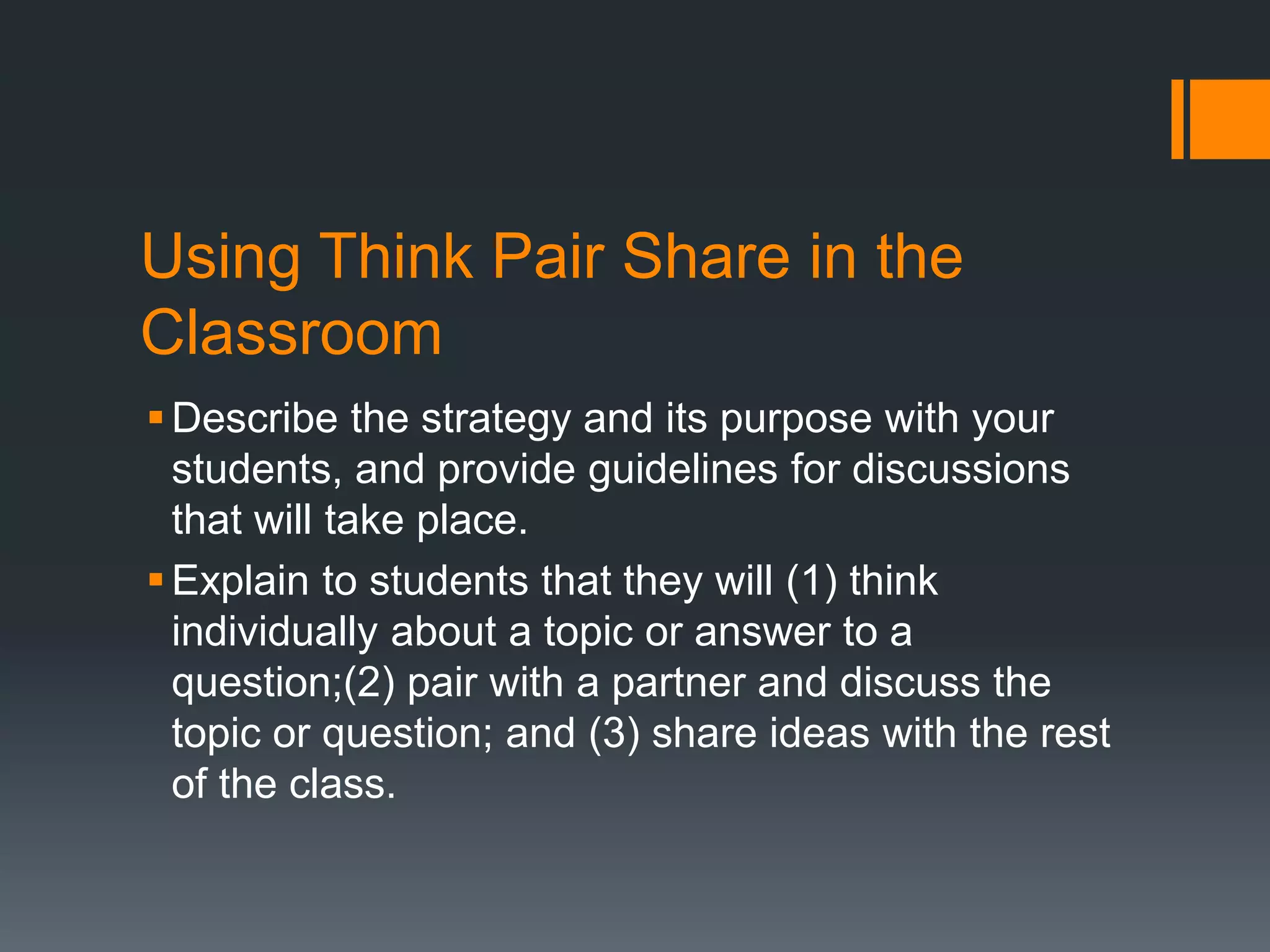 Using Think Pair Share in the Classroom

▪ Describe the strategy and its purpose with your students, and provide guidelines for discussions that will take place.

▪ Explain to students that they will (1) think individually about a topic or answer to a question;(2) pair with a partner and discuss the topic or question; and (3) share ideas with the rest of the class.